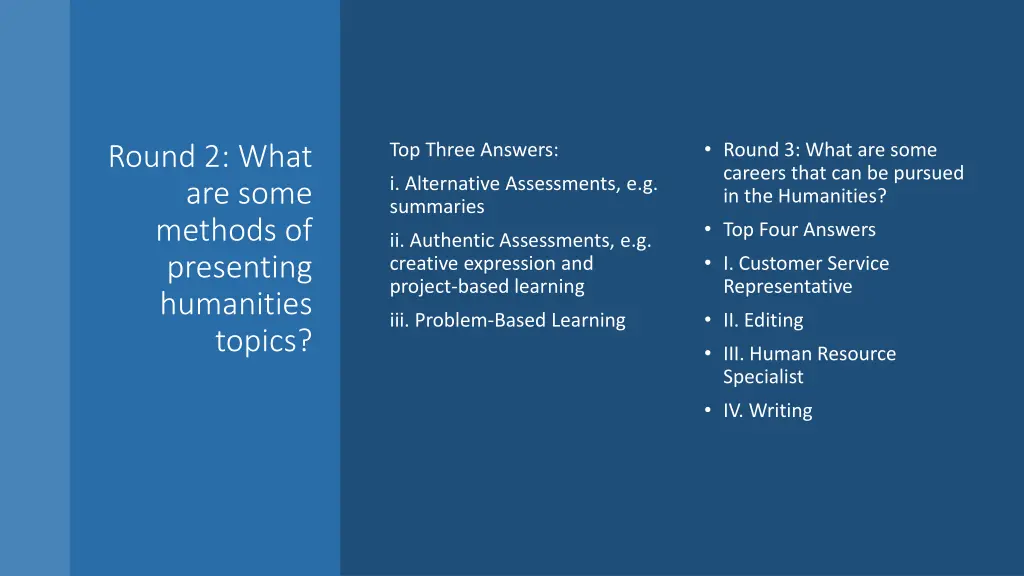 Round 2: What are some methods of presenting humanities topics?

Top Three Answers:

i. Alternative Assessments, e.g. summaries

ii. Authentic Assessments, e.g. creative expression and project-based learning

iii. Problem-Based Learning

• Round 3: What are some careers that can be pursued in the Humanities?
• Top Four Answers
• I. Customer Service Representative
• II. Editing
• III. Human Resource Specialist
• IV. Writing